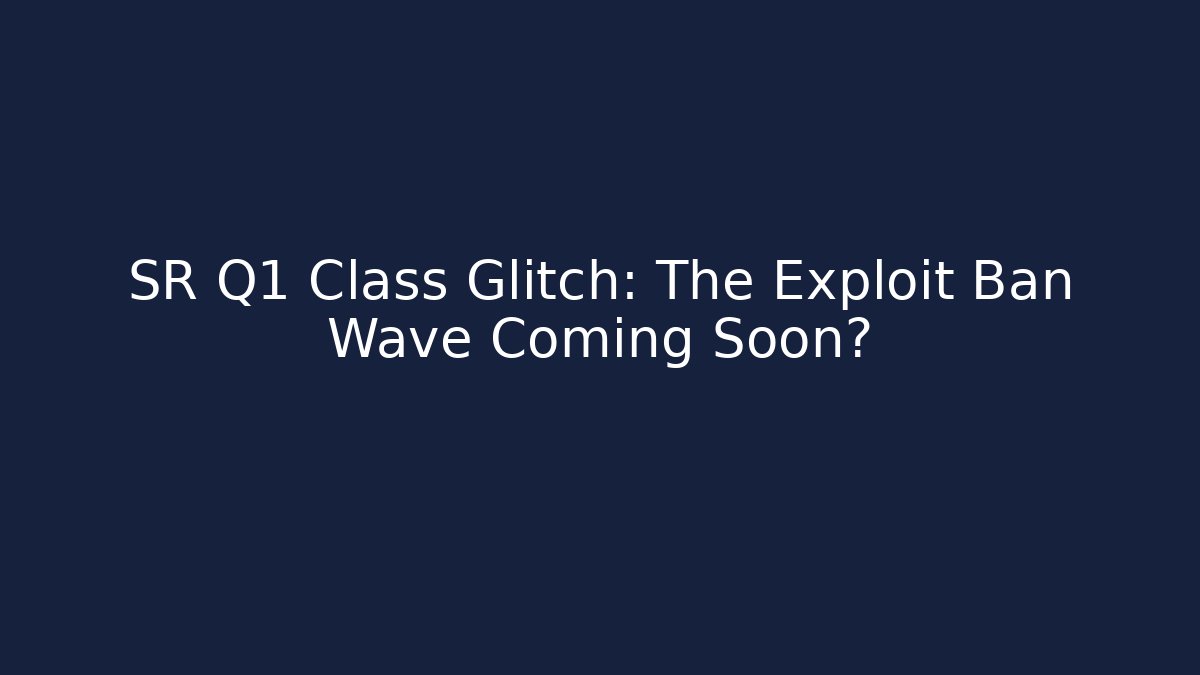 SR Q1 Class Glitch: The Exploit Ban Wave Coming Soon?